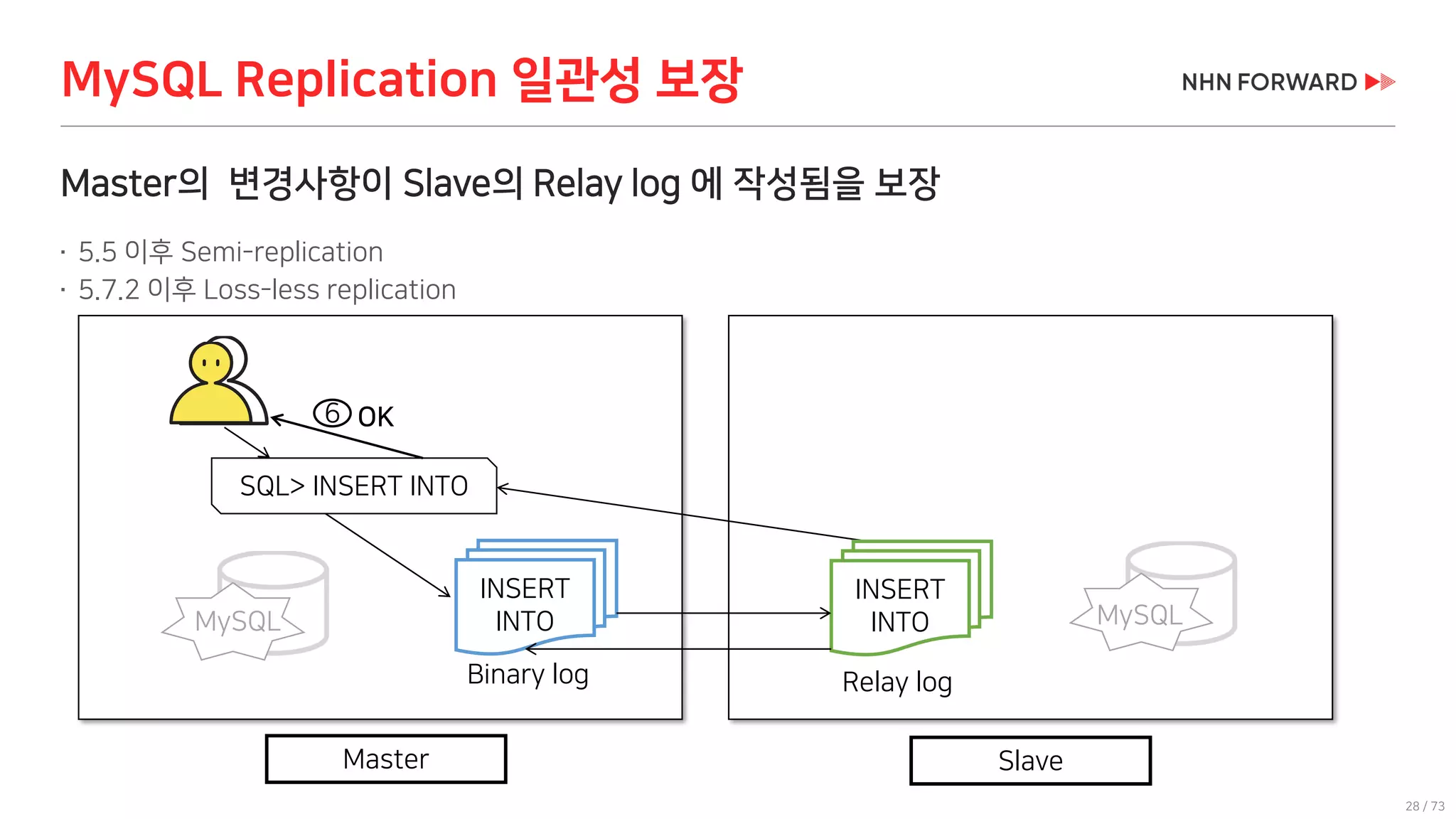 MySQL Replication 일관성 보장

NHN FORWARD

Master의 변경사항이 Slave의 Relay log 에 작성됨을 보장

· 5.5 이후 Semi-replication
· 5.7.2 이후 Loss-less replication

⑥ OK

SQL> INSERT INTO

MySQL

INSERT INTO

Binary log

INSERT INTO

Relay log

MySQL

Master

Slave

28 / 73